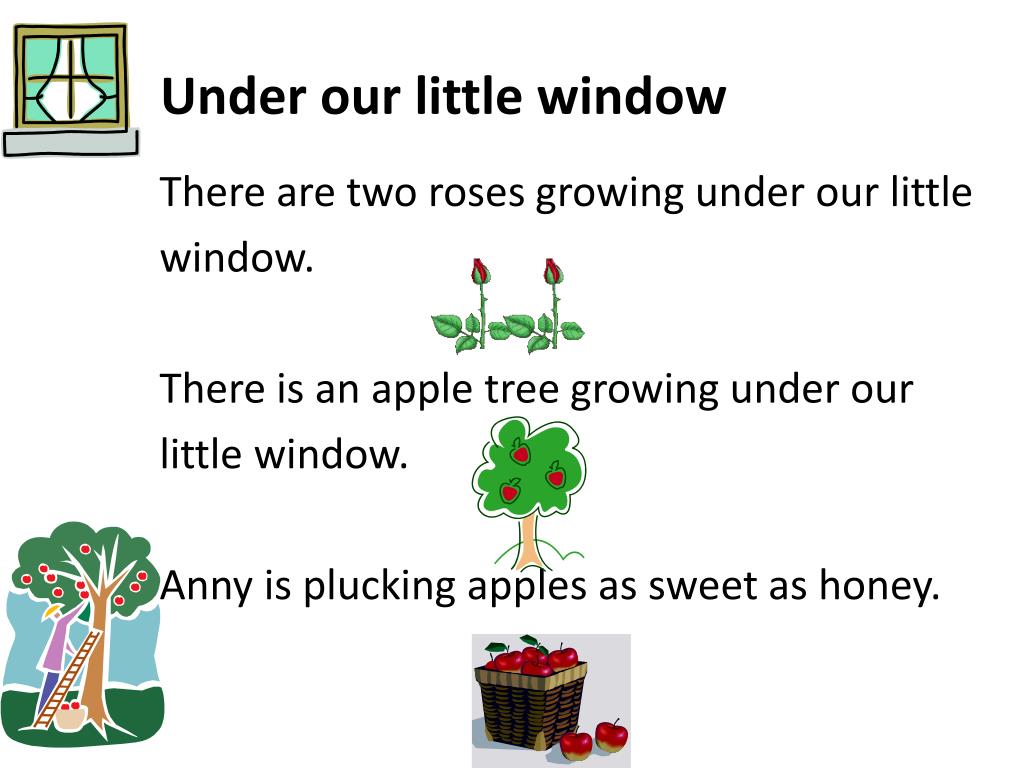 Under our little window

There are two roses growing under our little window.

There is an apple tree growing under our little window.

Anny is plucking apples as sweet as honey.